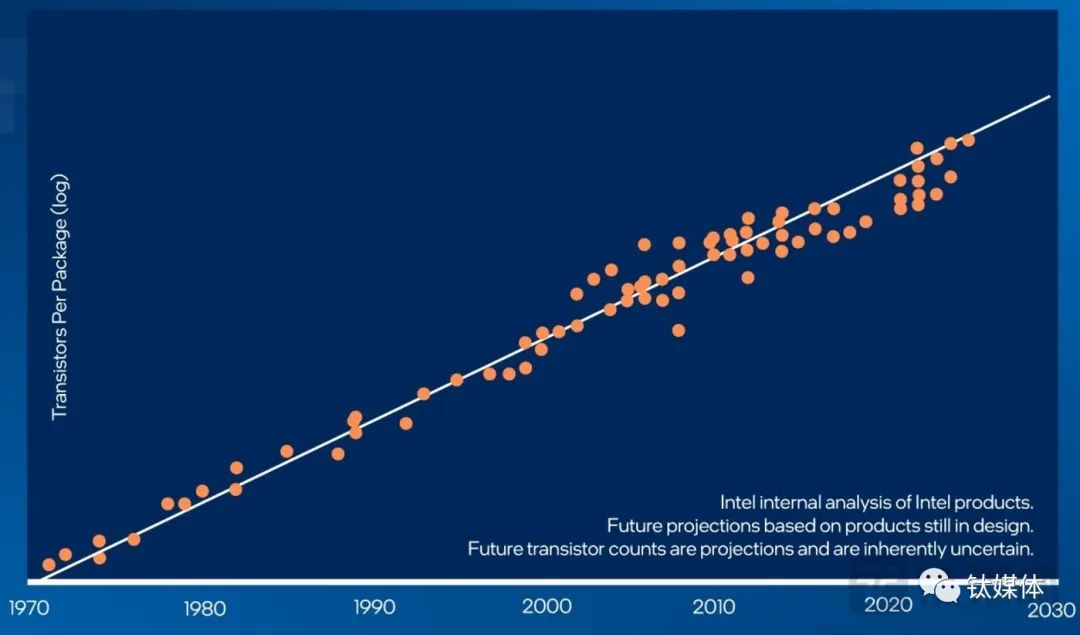 Transistors Per Package (log)

Intel internal analysis of Intel products.
Future projections based on products still in design.
Future transistor counts are projections and are inherently uncertain.

1970
1980
1990
2000
2010
2020
2030

钛媒体